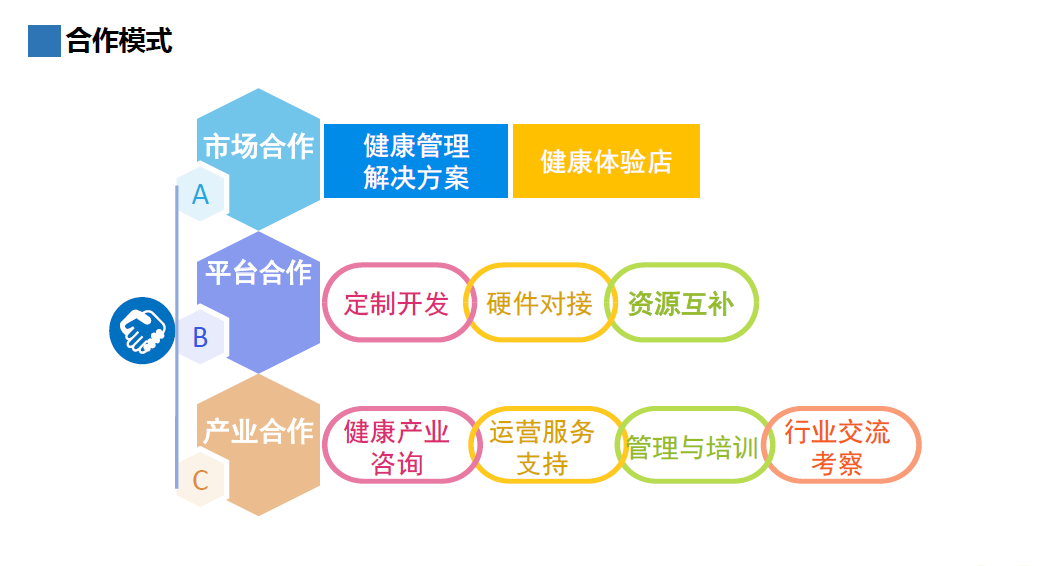 合作模式

市场合作
A
健康管理解决方案
健康体验店

平台合作
B
定制开发
硬件对接
资源互补

产业合作
C
健康产业咨询
运营服务支持
管理与培训
行业交流考察